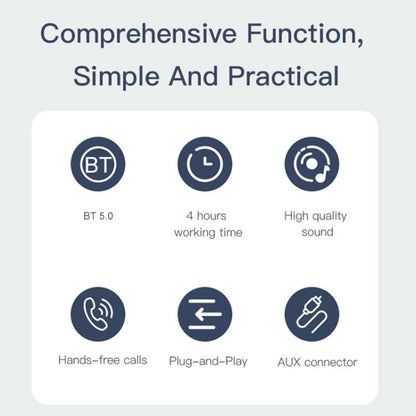 Comprehensive Function, Simple And Practical

BT

BT 5.0

4 hours working time

High quality sound

Hands-free calls

Plug-and-Play

AUX connector